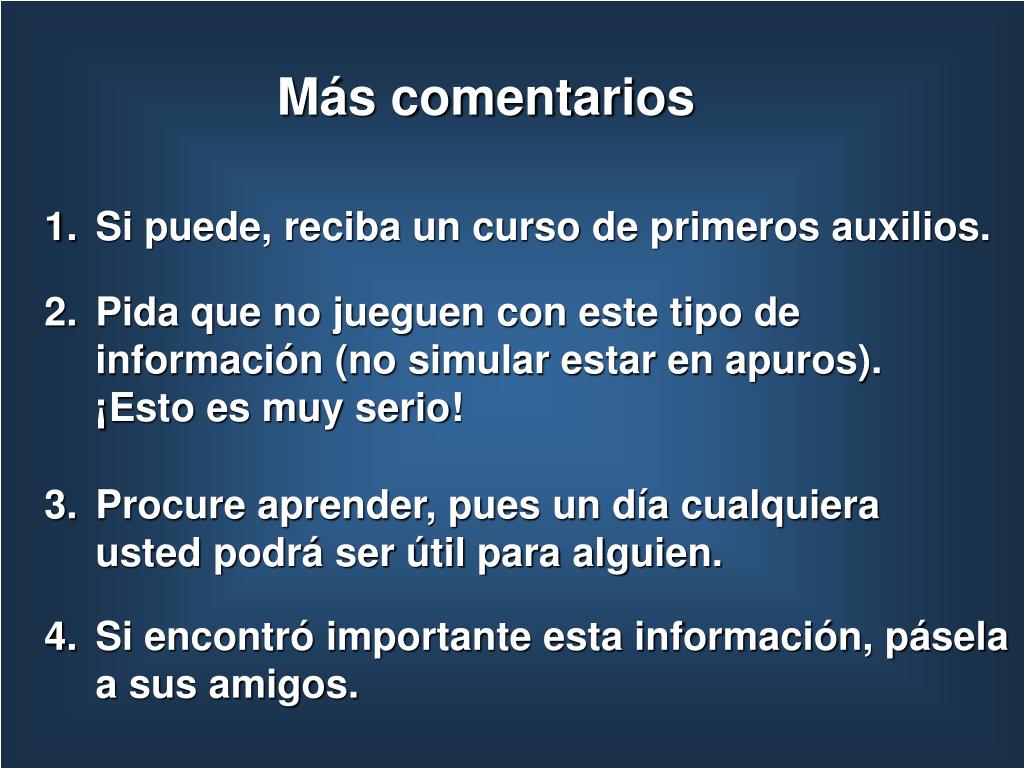 Más comentarios

1. Si puede, reciba un curso de primeros auxilios.

2. Pida que no jueguen con este tipo de información (no simular estar en apuros). ¡Esto es muy serio!

3. Procure aprender, pues un día cualquiera usted podrá ser útil para alguien.

4. Si encontró importante esta información, pásela a sus amigos.